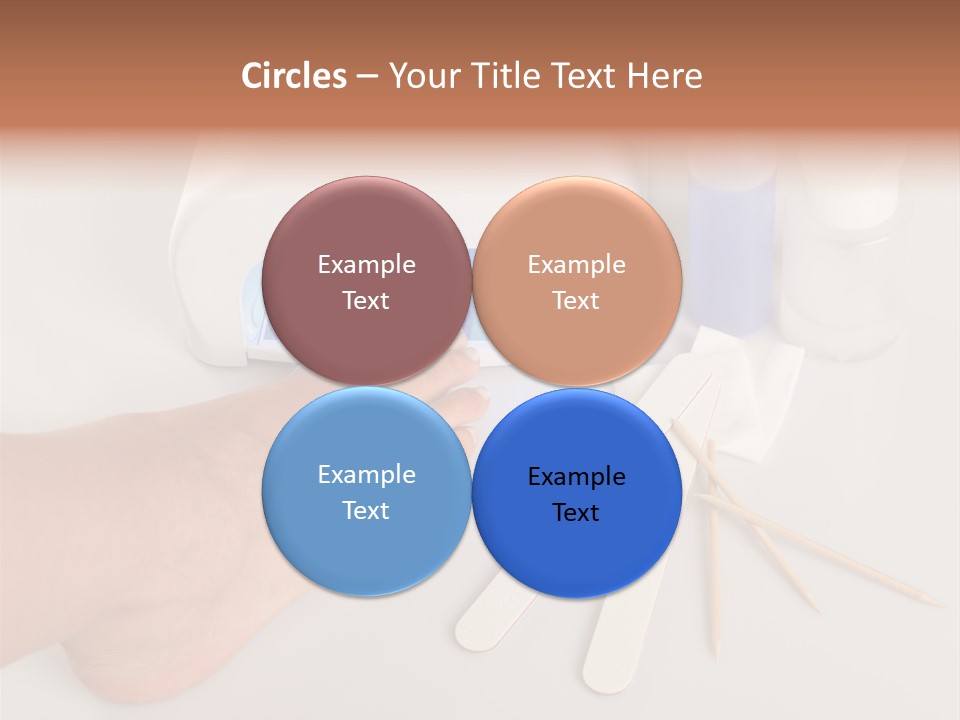 Circles – Your Title Text Here

Example Text

Example Text

Example Text

Example Text